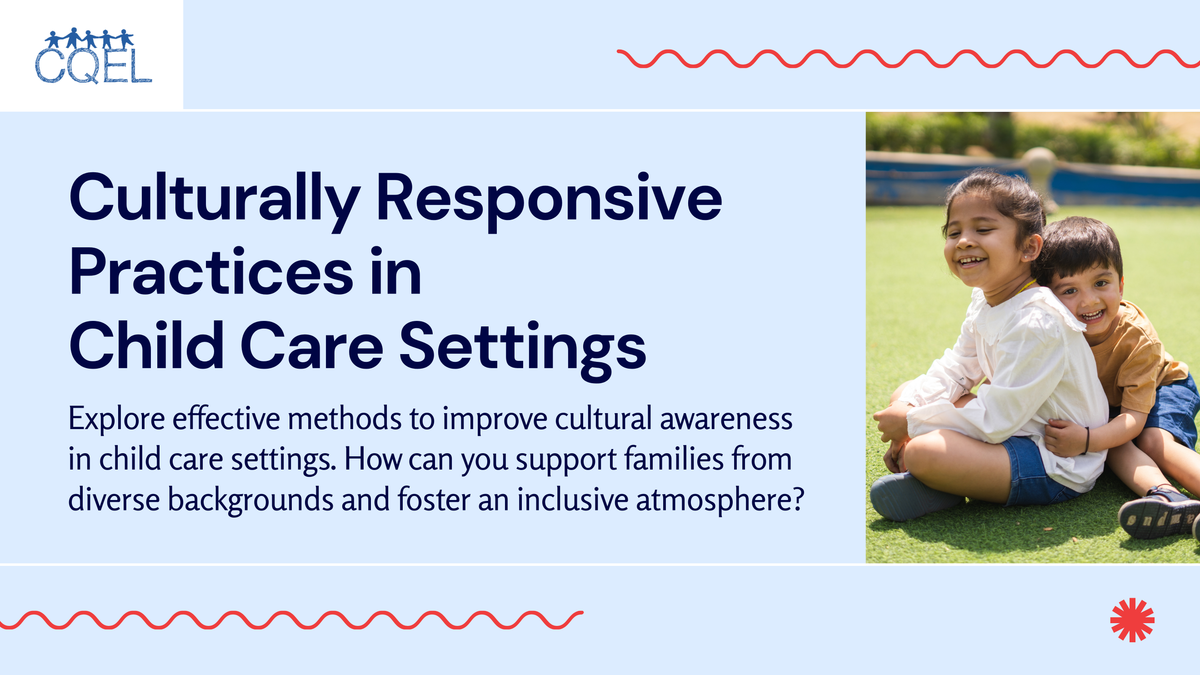 CQEL

Culturally Responsive Practices in Child Care Settings

Explore effective methods to improve cultural awareness in child care settings. How can you support families from diverse backgrounds and foster an inclusive atmosphere?